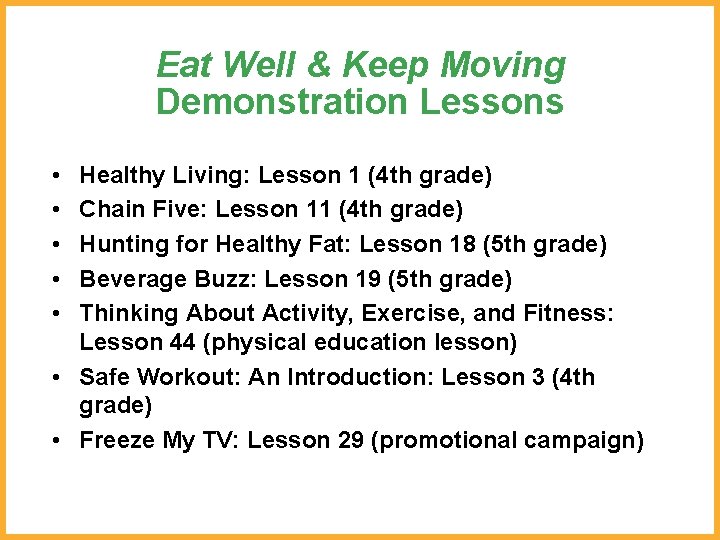 Eat Well & Keep Moving
Demonstration Lessons

• Healthy Living: Lesson 1 (4th grade)
• Chain Five: Lesson 11 (4th grade)
• Hunting for Healthy Fat: Lesson 18 (5th grade)
• Beverage Buzz: Lesson 19 (5th grade)
• Thinking About Activity, Exercise, and Fitness: Lesson 44 (physical education lesson)
• Safe Workout: An Introduction: Lesson 3 (4th grade)
• Freeze My TV: Lesson 29 (promotional campaign)